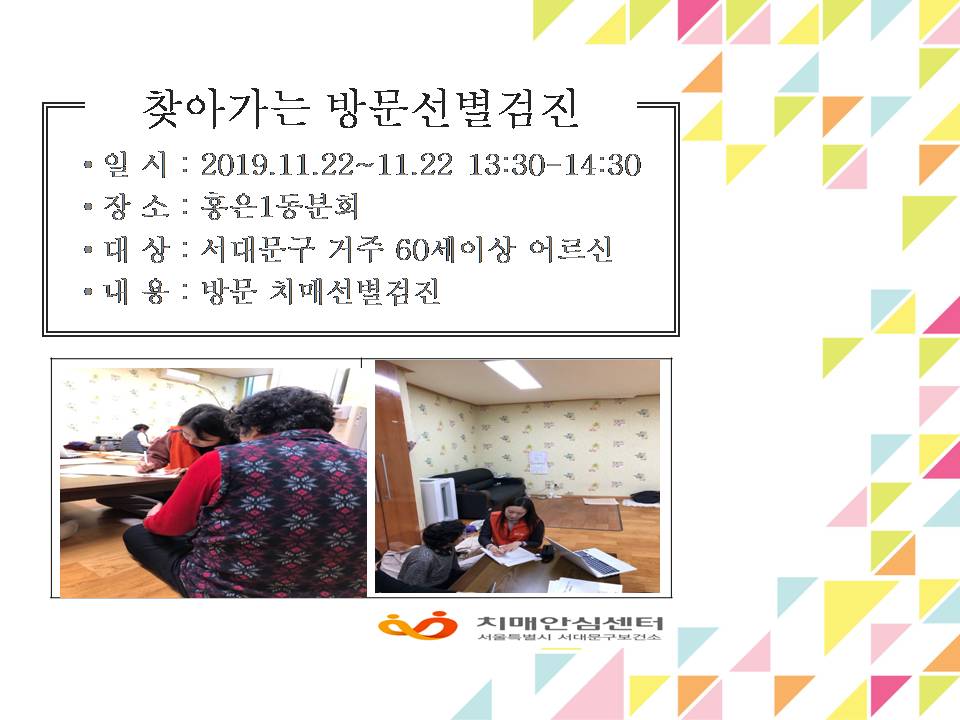 찾아가는 방문선별검진

• 일 시 : 2019.11.22~11.22 13:30-14:30
• 장 소 : 홍은1동분회
• 대 상 : 서대문구 거주 60세이상 어르신
• 내 용 : 방문 치매선별검진

치매안심센터
서울특별시 서대문구보건소